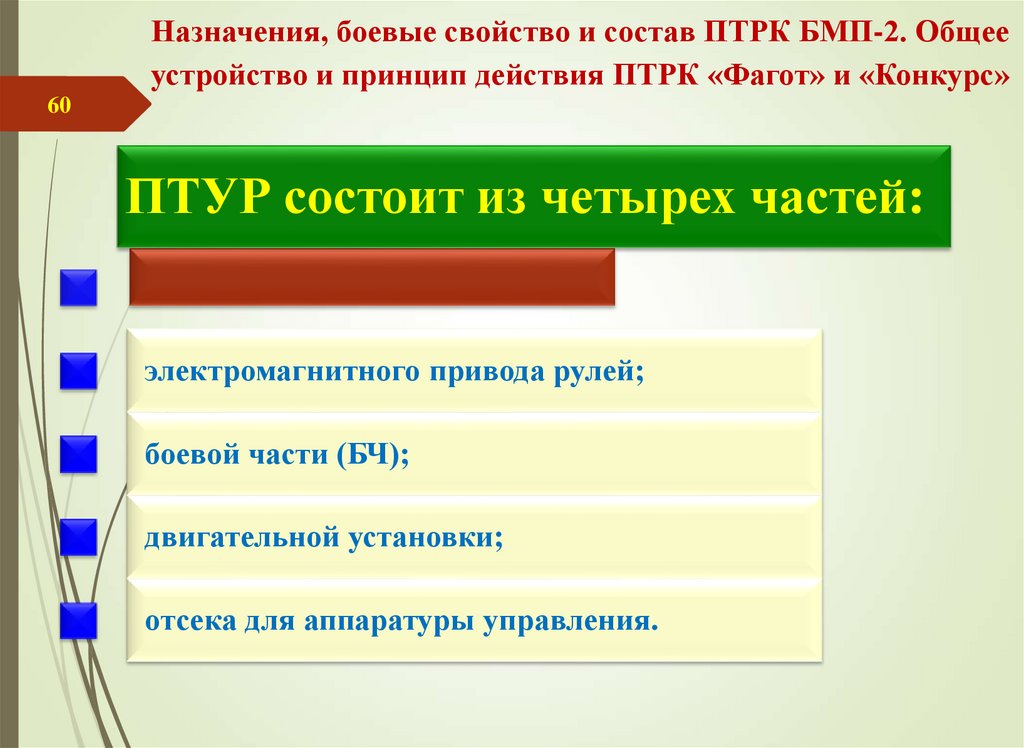 Назначения, боевые свойство и состав ПТРК БМП-2. Общее устройство и принцип действия ПТРК «Фагот» и «Конкурс»

60

ПТУР состоит из четырех частей:

электромагнитного привода рулей;

боевой части (БЧ);

двигательной установки;

отсека для аппаратуры управления.